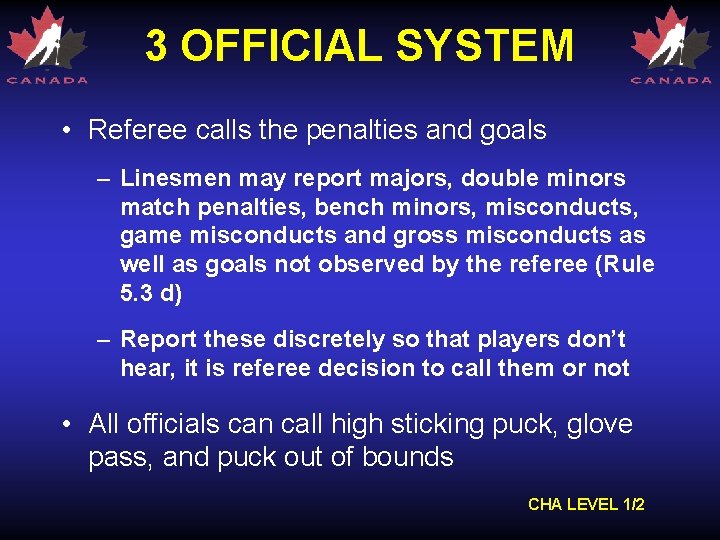 CANADA

3 OFFICIAL SYSTEM

CANADA

• Referee calls the penalties and goals

– Linesmen may report majors, double minors match penalties, bench minors, misconducts, game misconducts and gross misconducts as well as goals not observed by the referee (Rule 5.3 d)

– Report these discretely so that players don't hear, it is referee decision to call them or not

• All officials can call high sticking puck, glove pass, and puck out of bounds

CHA LEVEL 1/2